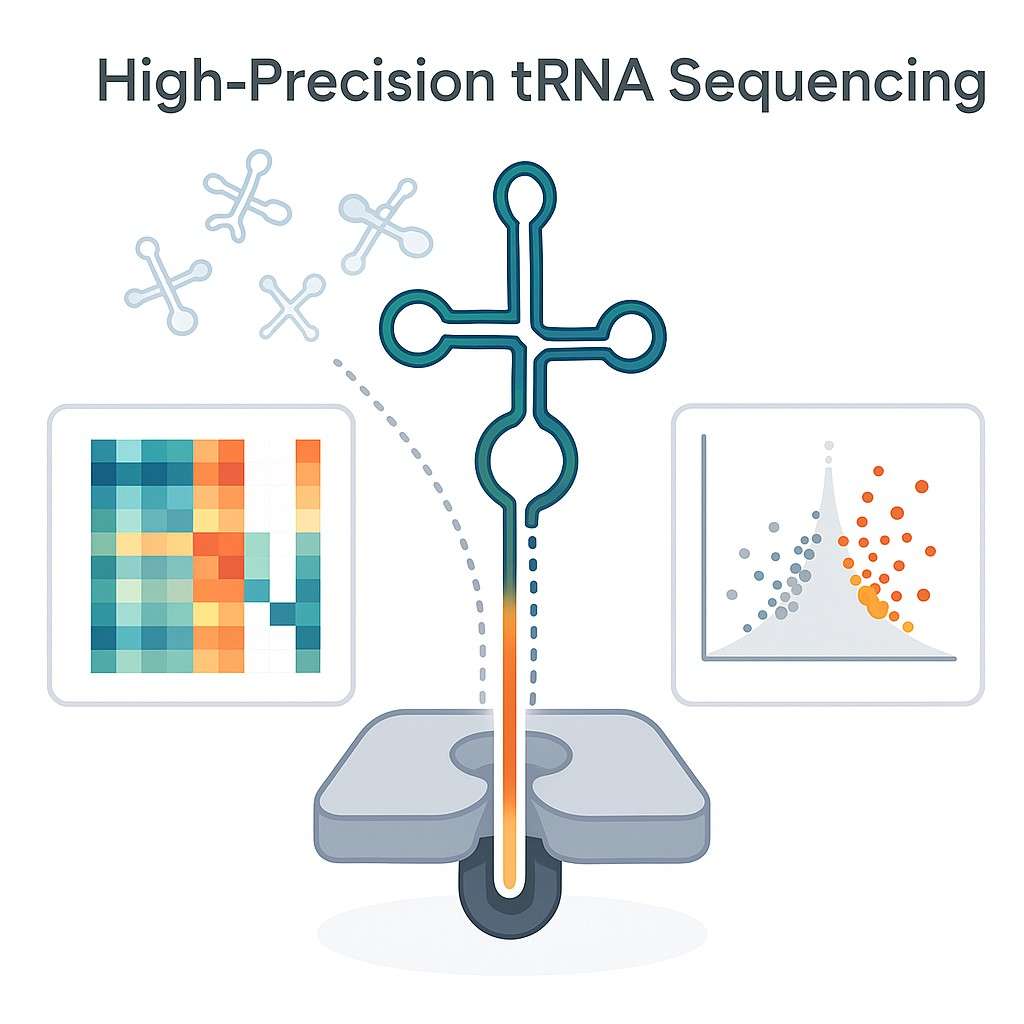 High-Precision tRNA Sequencing